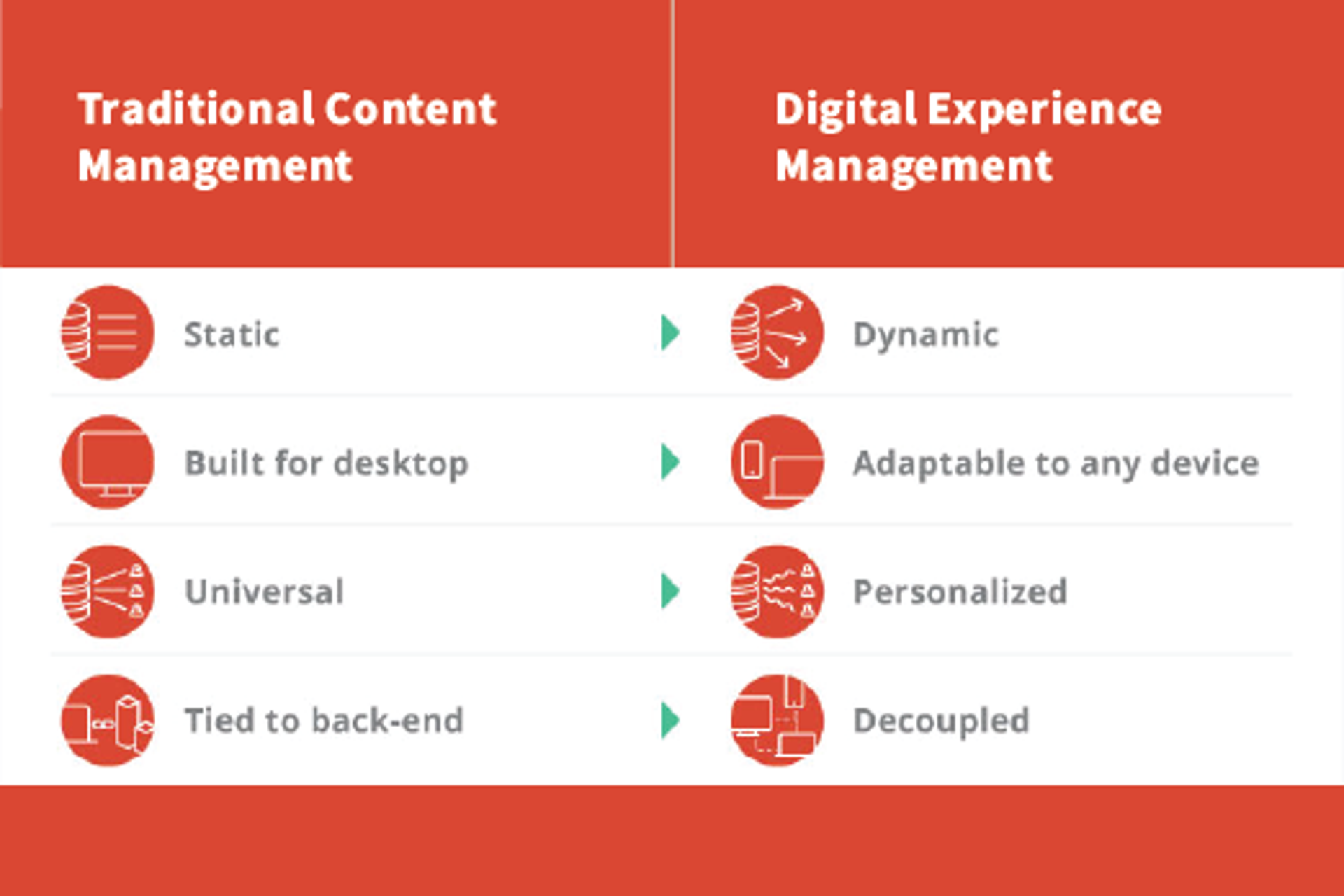 | Traditional Content Management | Digital Experience Management |
|---|---|
| Static | Dynamic |
| Built for desktop | Adaptable to any device |
| Universal | Personalized |
| Tied to back-end | Decoupled |